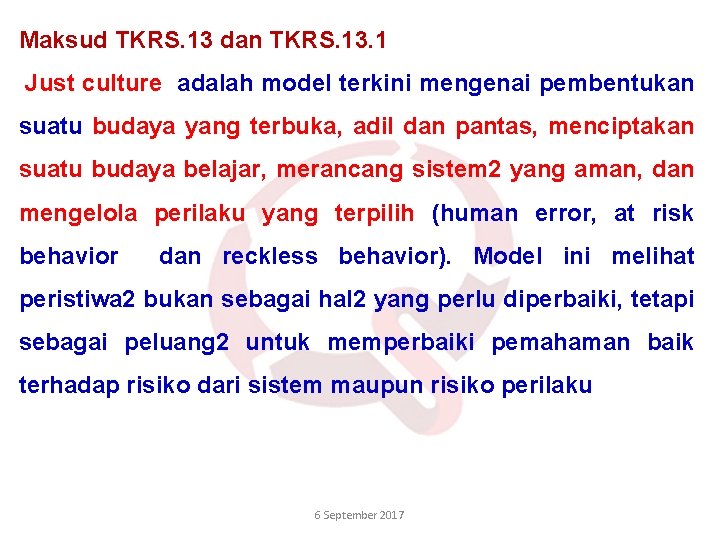 Maksud TKRS.13 dan TKRS.13.1

Just culture adalah model terkini mengenai pembentukan suatu budaya yang terbuka, adil dan pantas, menciptakan suatu budaya belajar, merancang sistem2 yang aman, dan mengelola perilaku yang terpilih (human error, at risk behavior dan reckless behavior). Model ini melihat peristiwa2 bukan sebagai hal2 yang perlu diperbaiki, tetapi sebagai peluang2 untuk memperbaiki pemahaman baik terhadap risiko dari sistem maupun risiko perilaku

6 September 2017